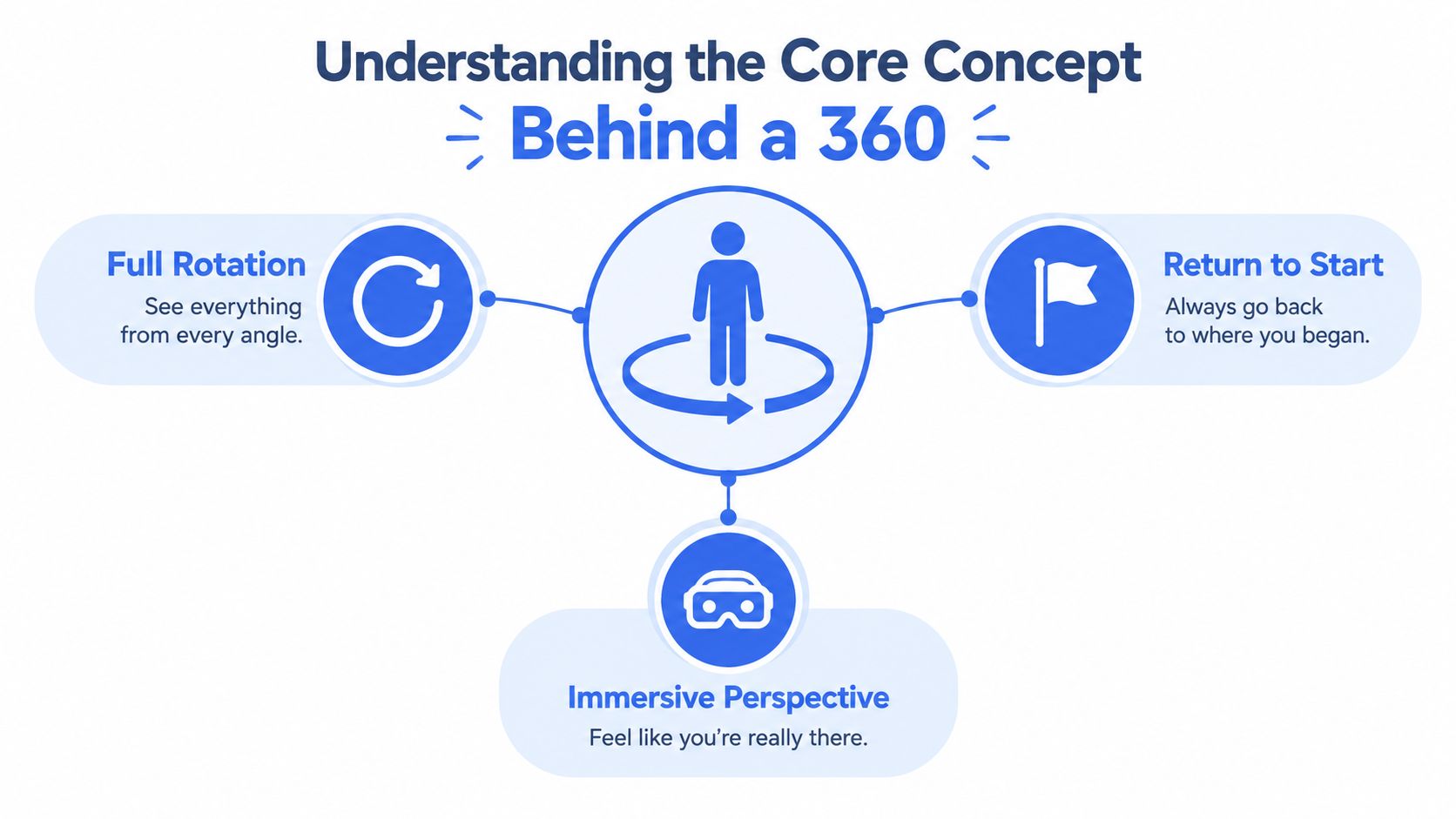 Understanding the Core Concept
Behind a 360

Full Rotation
See everything from every angle.

Return to Start
Always go back to where you began.

Immersive Perspective
Feel like you're really there.